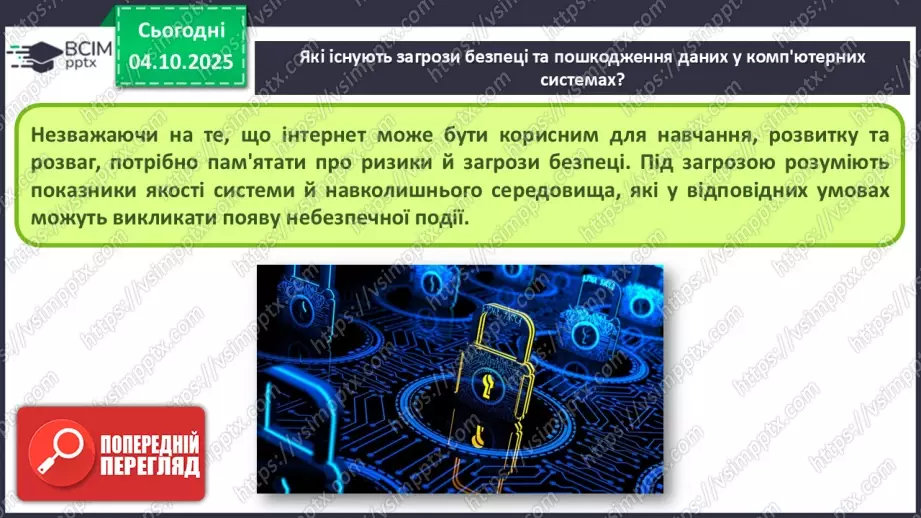 ВСІМ pptx

Сьогодні
04.10.2025

Які існують загрози безпеці та пошкодження даних у комп'ютерних системах?

Незважаючи на те, що інтернет може бути корисним для навчання, розвитку та розваг, потрібно пам'ятати про ризики й загрози безпеці. Під загрозою розуміють показники якості системи й навколишнього середовища, які у відповідних умовах можуть викликати появу небезпечної події.

ПОПЕРЕДНІЙ ПЕРЕГЛЯД

https://vsimpptx.com